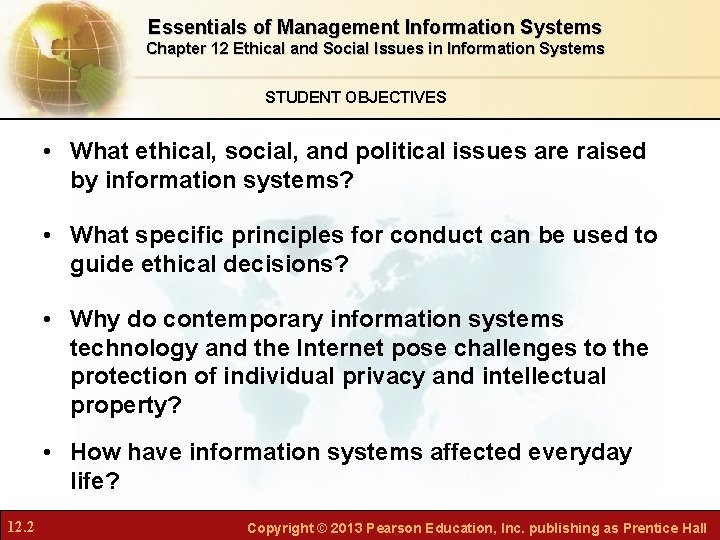 Essentials of Management Information Systems
Chapter 12 Ethical and Social Issues in Information Systems

STUDENT OBJECTIVES

• What ethical, social, and political issues are raised by information systems?

• What specific principles for conduct can be used to guide ethical decisions?

• Why do contemporary information systems technology and the Internet pose challenges to the protection of individual privacy and intellectual property?

• How have information systems affected everyday life?

12.2

Copyright © 2013 Pearson Education, Inc. publishing as Prentice Hall